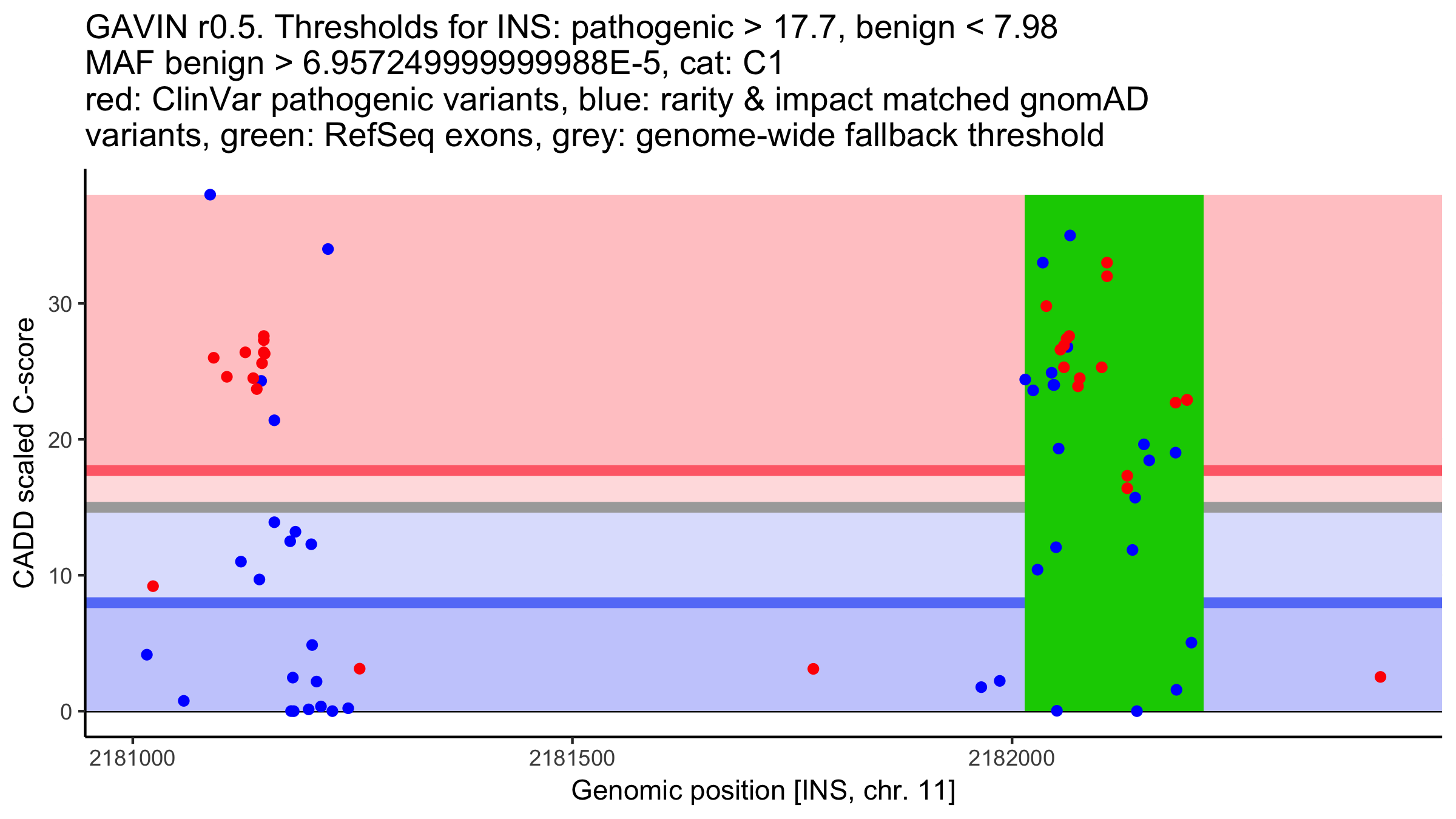 GAVIN r0.5. Thresholds for INS: pathogenic > 17.7, benign < 7.98
MAF benign > 6.957249999999988E-5, cat: C1
red: ClinVar pathogenic variants, blue: rarity & impact matched gnomAD variants, green: RefSeq exons, grey: genome-wide fallback threshold

CADD scaled C-score

30
20
10
0

2181000
2181500
2182000

Genomic position [INS, chr. 11]